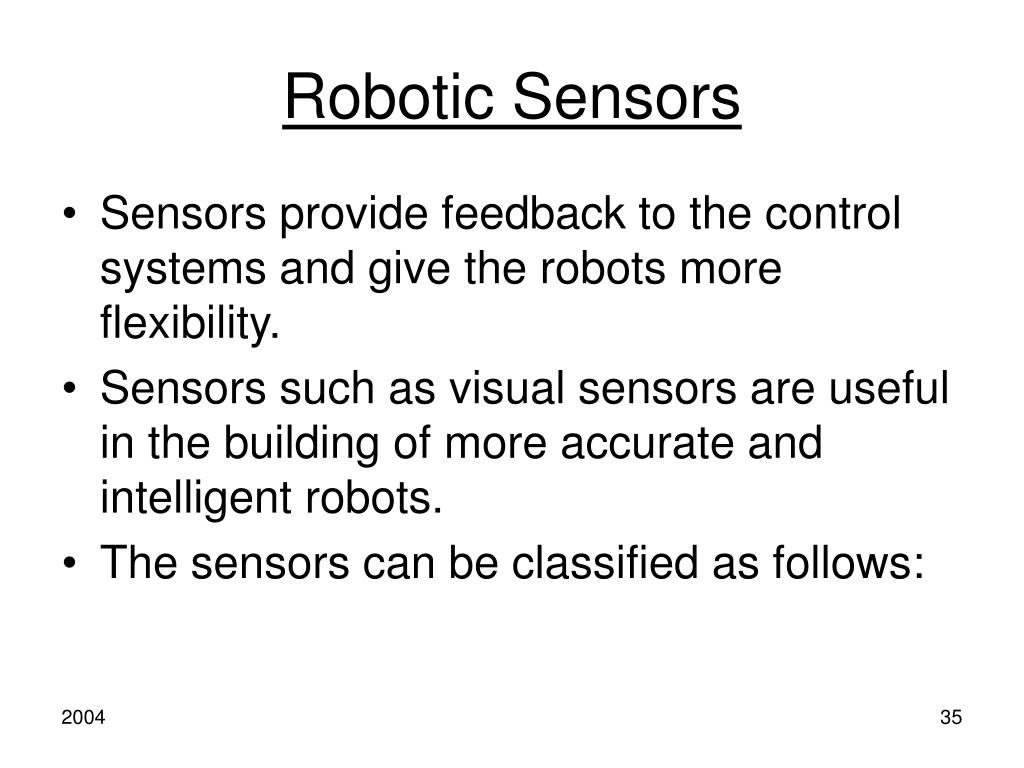 Robotic Sensors

• Sensors provide feedback to the control systems and give the robots more flexibility.
• Sensors such as visual sensors are useful in the building of more accurate and intelligent robots.
• The sensors can be classified as follows:

2004

35